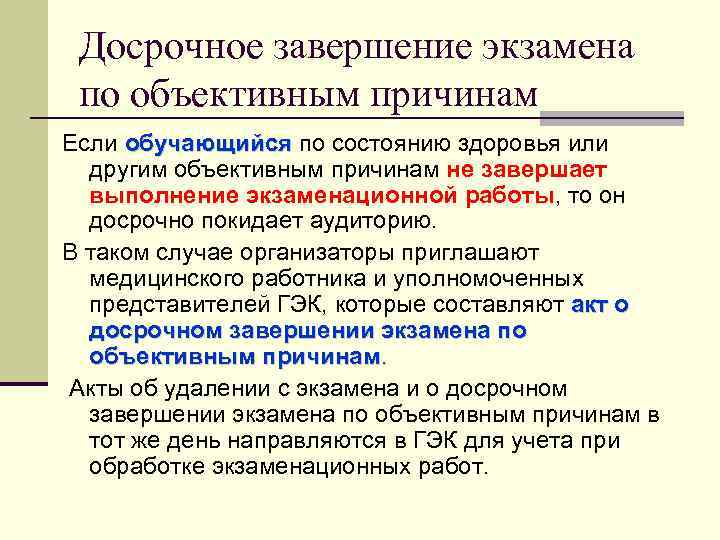 Досрочное завершение экзамена по объективным причинам

Если обучающийся по состоянию здоровья или другим объективным причинам не завершает выполнение экзаменационной работы, то он досрочно покидает аудиторию.

В таком случае организаторы приглашают медицинского работника и уполномоченных представителей ГЭК, которые составляют акт о досрочном завершении экзамена по объективным причинам.

Акты об удалении с экзамена и о досрочном завершении экзамена по объективным причинам в тот же день направляются в ГЭК для учета при обработке экзаменационных работ.